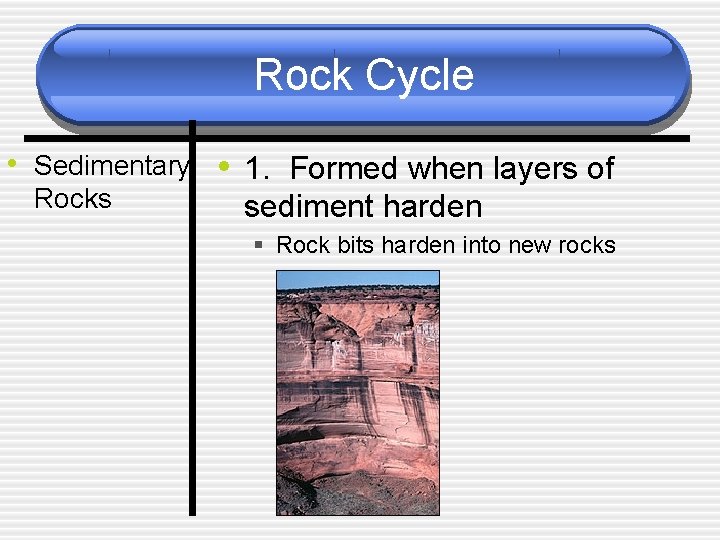 Rock Cycle

• Sedimentary Rocks

• 1. Formed when layers of sediment harden

▪ Rock bits harden into new rocks